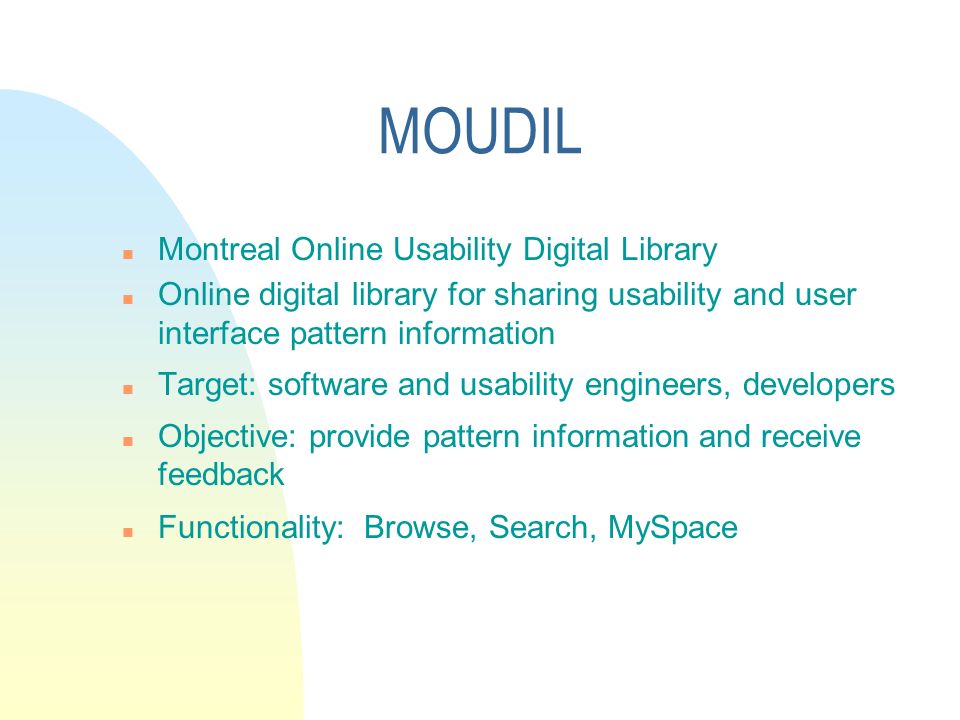 MOUDIL

- Montreal Online Usability Digital Library
- Online digital library for sharing usability and user interface pattern information
- Target: software and usability engineers, developers
- Objective: provide pattern information and receive feedback
- Functionality: Browse, Search, MySpace